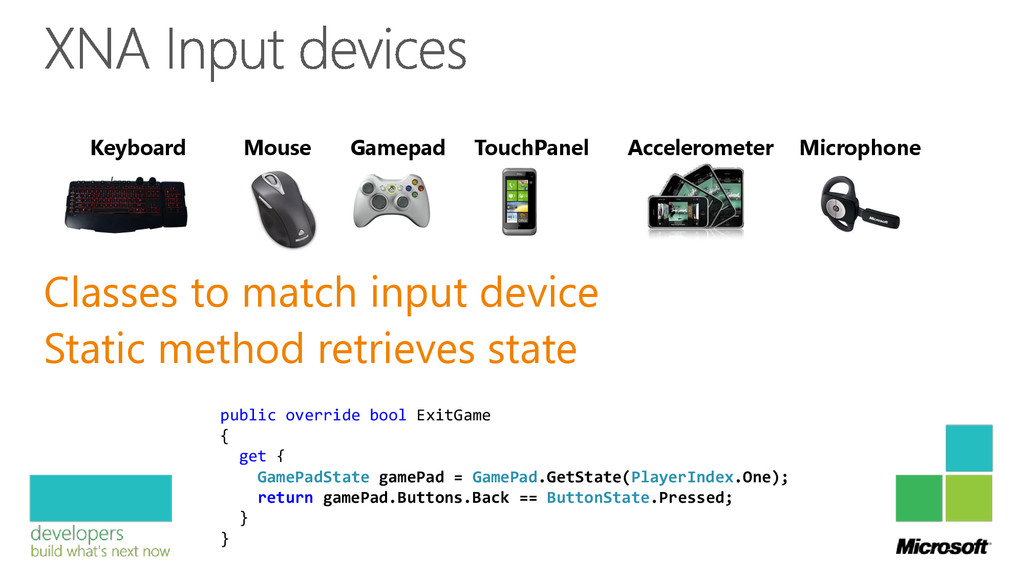 XNA Input devices

Keyboard Mouse Gamepad TouchPanel Accelerometer Microphone

Classes to match input device
Static method retrieves state

public override bool ExitGame
{
  get {
    GamePadState gamePad = GamePad.GetState(PlayerIndex.One);
    return gamePad.Buttons.Back == ButtonState.Pressed;
  }
}

developers
build what's next now

Microsoft